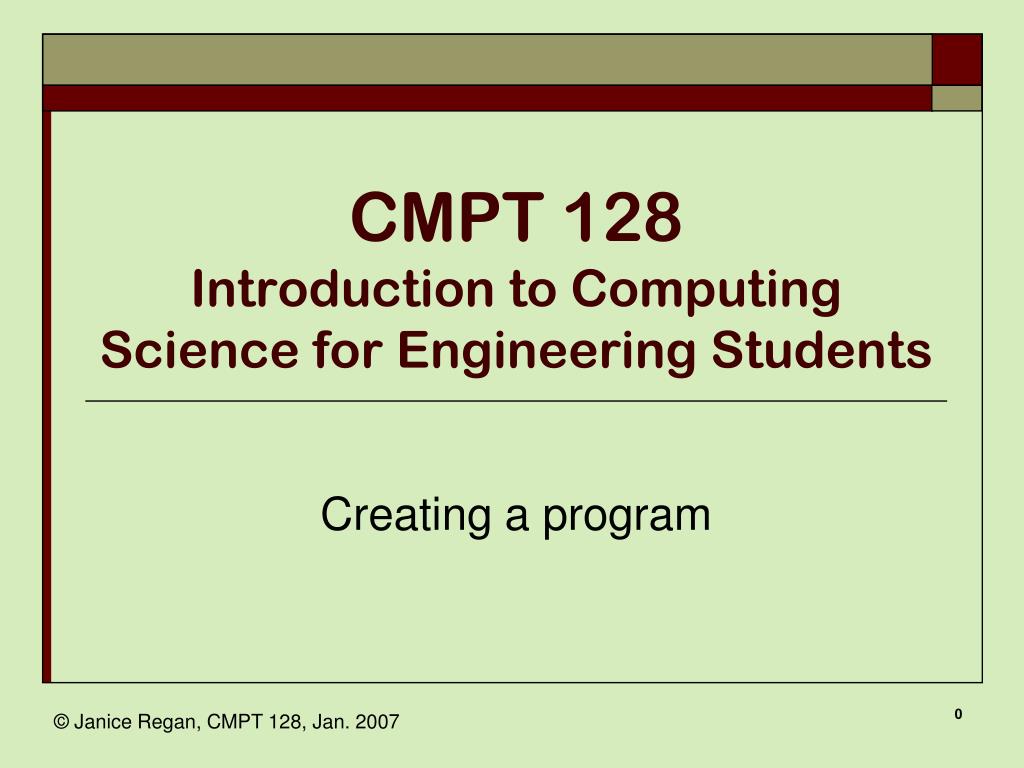 CMPT 128
Introduction to Computing Science for Engineering Students

Creating a program

© Janice Regan, CMPT 128, Jan. 2007

0